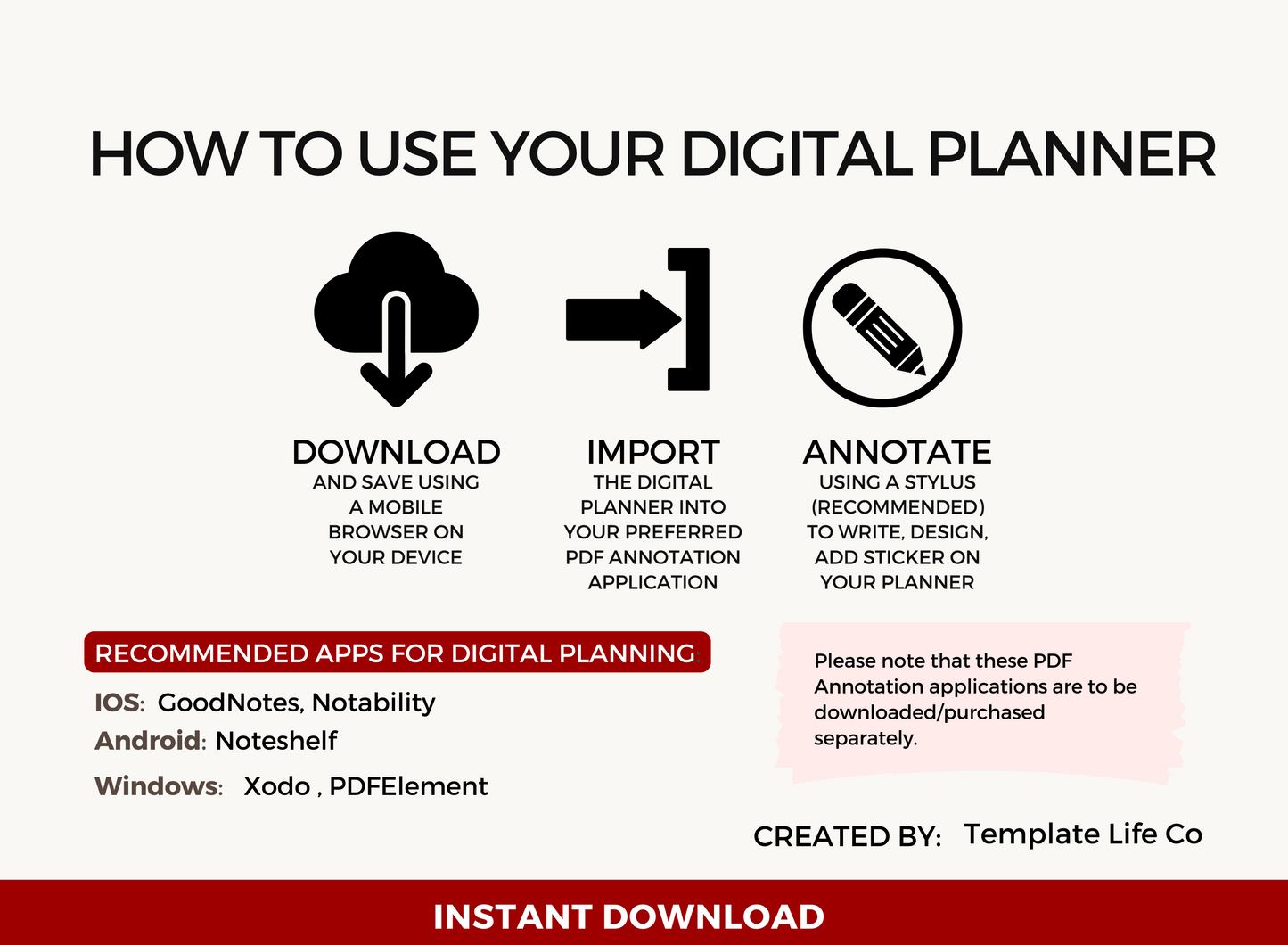 HOW TO USE YOUR DIGITAL PLANNER

DOWNLOAD
AND SAVE USING A MOBILE BROWSER ON YOUR DEVICE

IMPORT
THE DIGITAL PLANNER INTO YOUR PREFERRED PDF ANNOTATION APPLICATION

ANNOTATE
USING A STYLUS (RECOMMENDED) TO WRITE, DESIGN, ADD STICKER ON YOUR PLANNER

RECOMMENDED APPS FOR DIGITAL PLANNING

IOS: GoodNotes, Notability
Android: Noteshelf
Windows: Xodo , PDFElement

Please note that these PDF Annotation applications are to be downloaded/purchased separately.

CREATED BY: Template Life Co

INSTANT DOWNLOAD